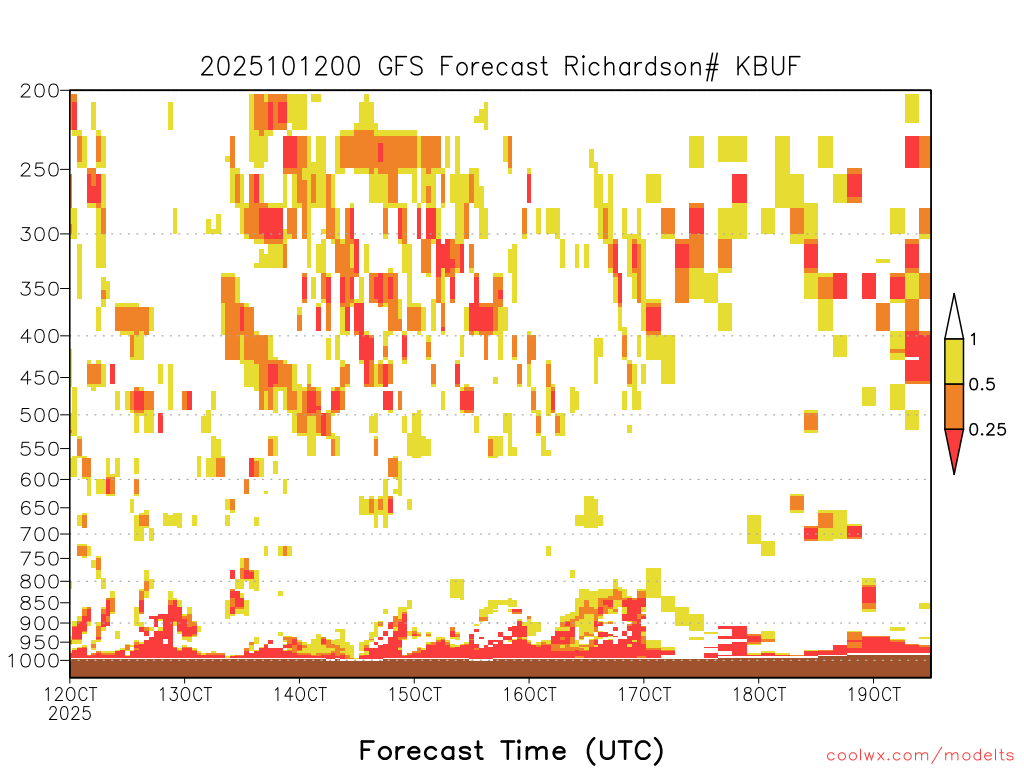 2025101200 GFS Forecast Richardson# KBUF

200
250
300
350
400
450
500
550
600
650
700
750
800
850
900
950
1000

1
0.5
0.25

12OCT
2025
13OCT
14OCT
15OCT
16OCT
17OCT
18OCT
19OCT

Forecast Time (UTC)

coolwx.com/modelts